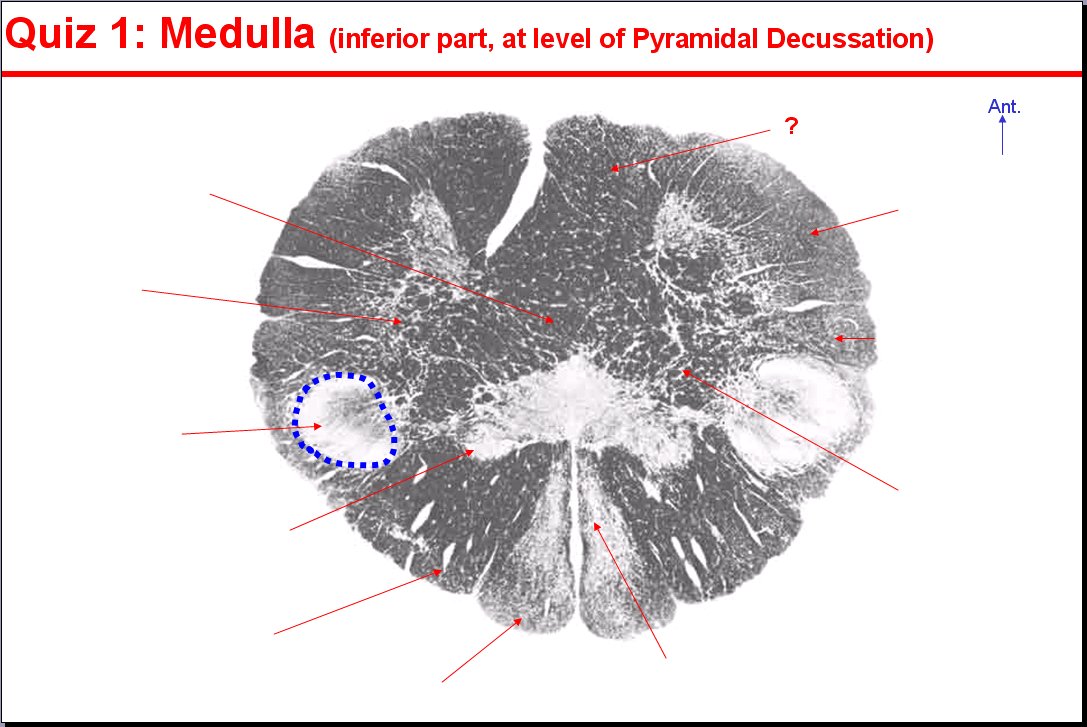 Quiz 1: Medulla (inferior part, at level of Pyramidal Decussation)

?

Ant.